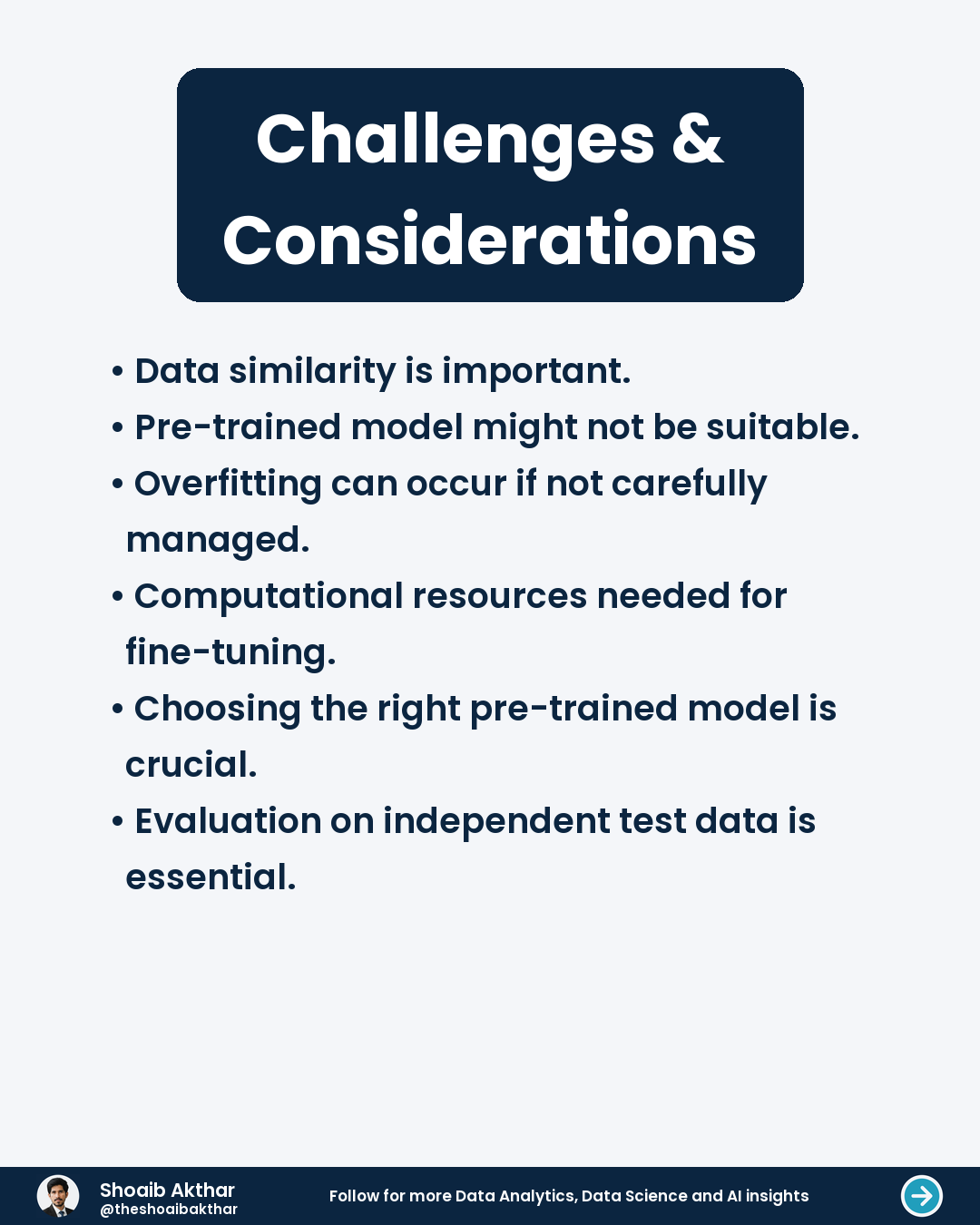 Challenges & Considerations

• Data similarity is important.
• Pre-trained model might not be suitable.
• Overfitting can occur if not carefully managed.
• Computational resources needed for fine-tuning.
• Choosing the right pre-trained model is crucial.
• Evaluation on independent test data is essential.

Shoaib Akthar
@theshoaibakthar

Follow for more Data Analytics, Data Science and AI insights